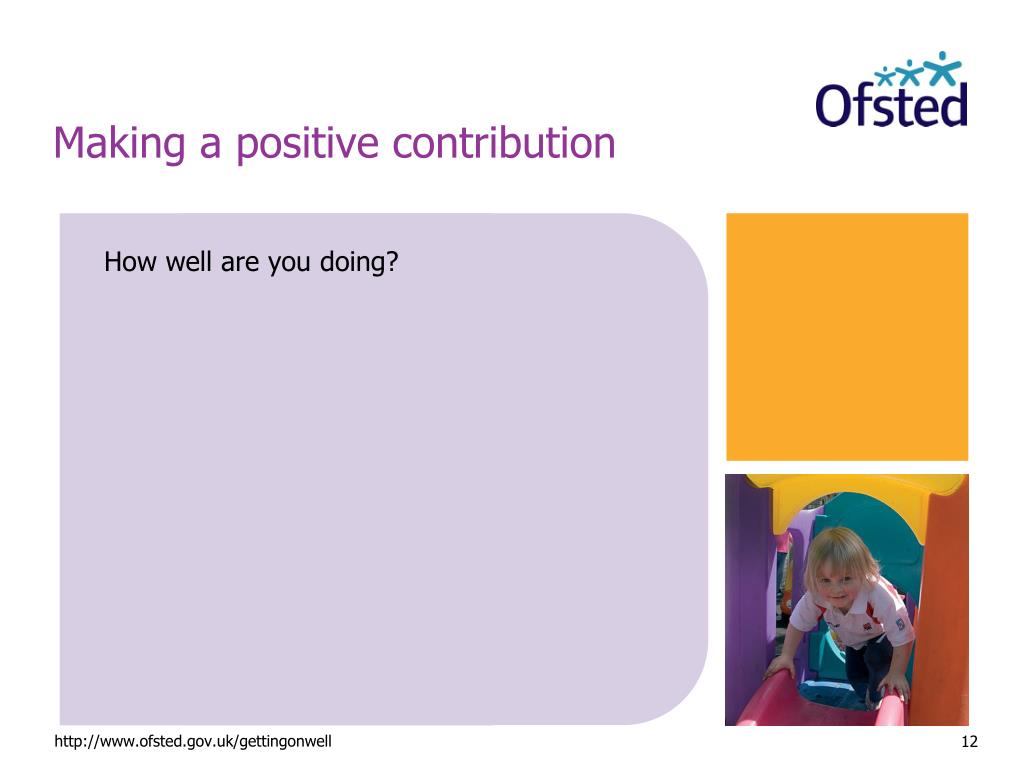 Ofsted

Making a positive contribution

How well are you doing?

http://www.ofsted.gov.uk/gettingonwell

12